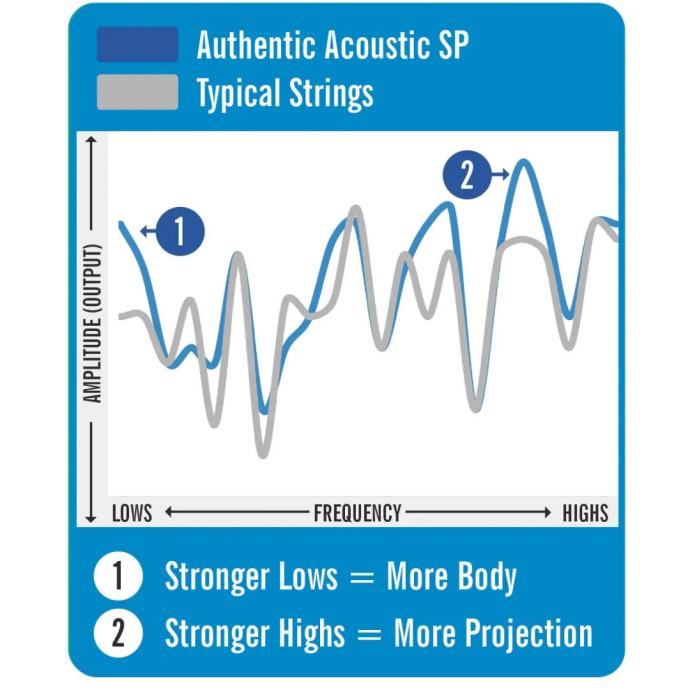 Authentic Acoustic SP
Typical Strings

AMPLITUDE (OUTPUT)

1

2

LOWS FREQUENCY HIGHS

1 Stronger Lows = More Body
2 Stronger Highs = More Projection